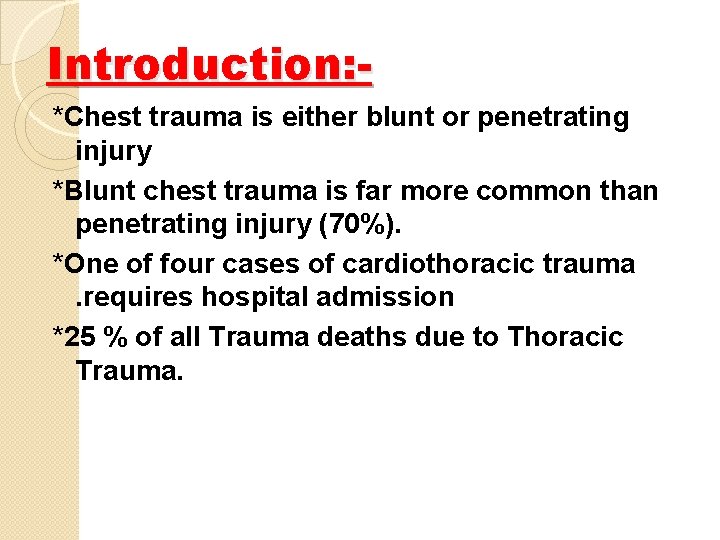 Introduction:-

*Chest trauma is either blunt or penetrating injury

*Blunt chest trauma is far more common than penetrating injury (70%).

*One of four cases of cardiothoracic trauma .requires hospital admission

*25 % of all Trauma deaths due to Thoracic Trauma.